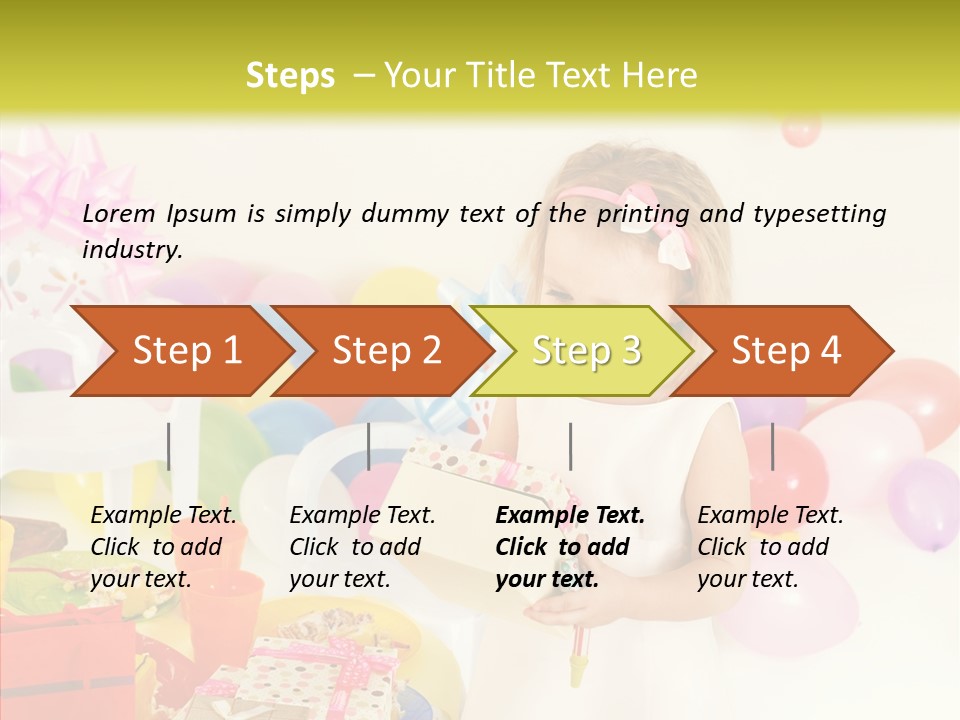 Steps – Your Title Text Here

Lorem Ipsum is simply dummy text of the printing and typesetting industry.

Step 1

Step 2

Step 3

Step 4

Example Text. Click to add your text.

Example Text. Click to add your text.

Example Text. Click to add your text.

Example Text. Click to add your text.